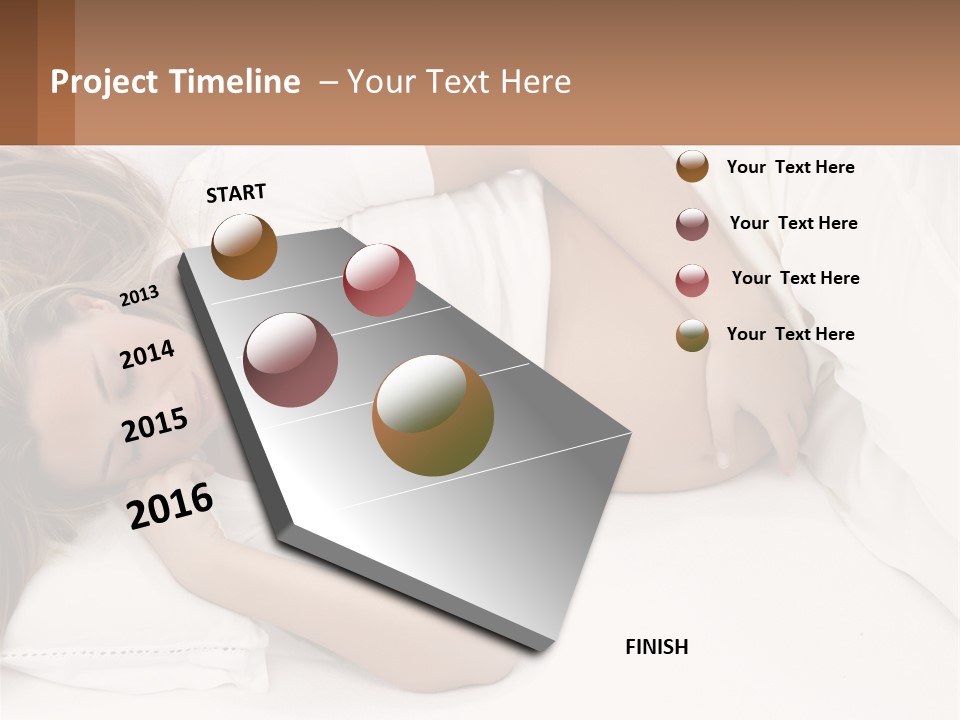 Project Timeline – Your Text Here

START

2013

2014

2015

2016

FINISH

Your Text Here

Your Text Here

Your Text Here

Your Text Here